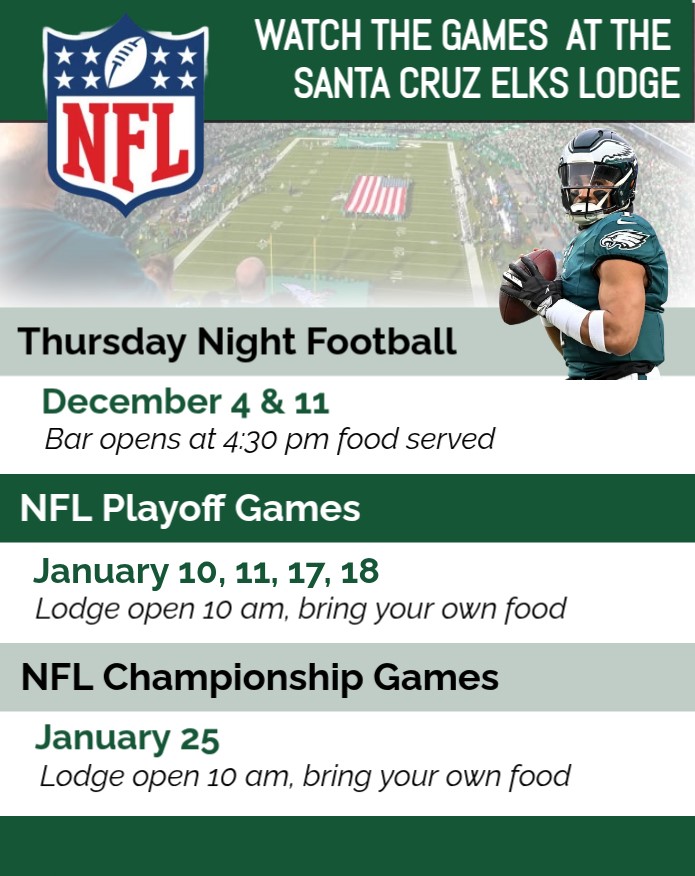 NFL

WATCH THE GAMES AT THE SANTA CRUZ ELKS LODGE

Thursday Night Football

December 4 & 11
Bar opens at 4:30 pm food served

NFL Playoff Games

January 10, 11, 17, 18
Lodge open 10 am, bring your own food

NFL Championship Games

January 25
Lodge open 10 am, bring your own food